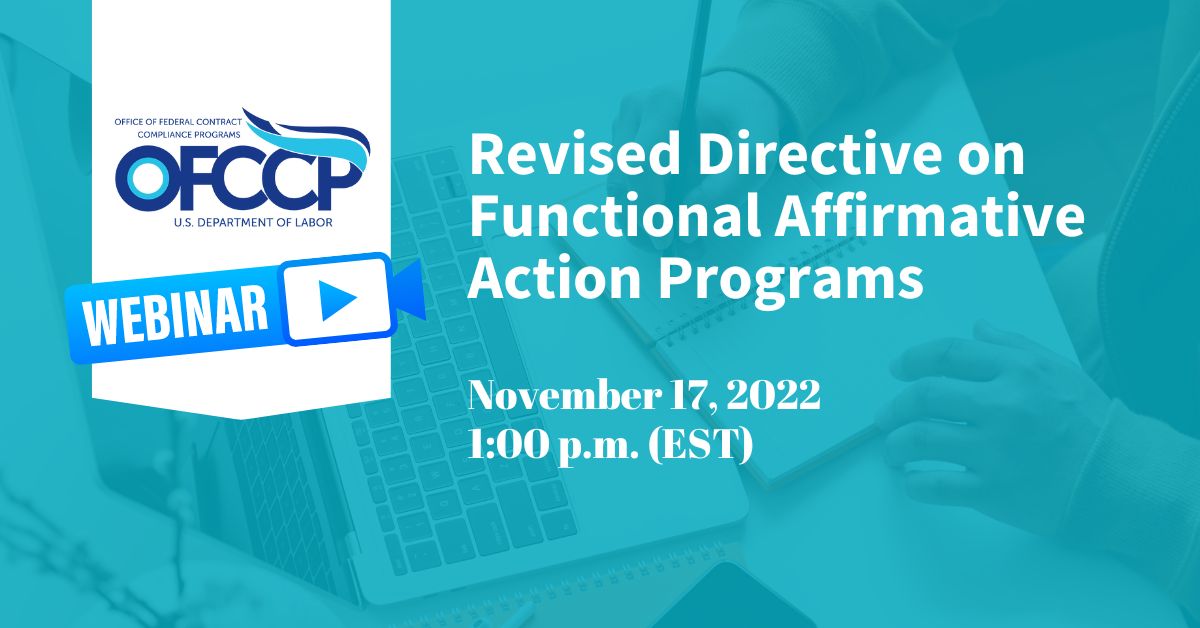 OFFICE OF FEDERAL CONTRACT COMPLIANCE PROGRAMS
OFCCP
U.S. DEPARTMENT OF LABOR

WEBINAR

Revised Directive on Functional Affirmative Action Programs

November 17, 2022
1:00 p.m. (EST)